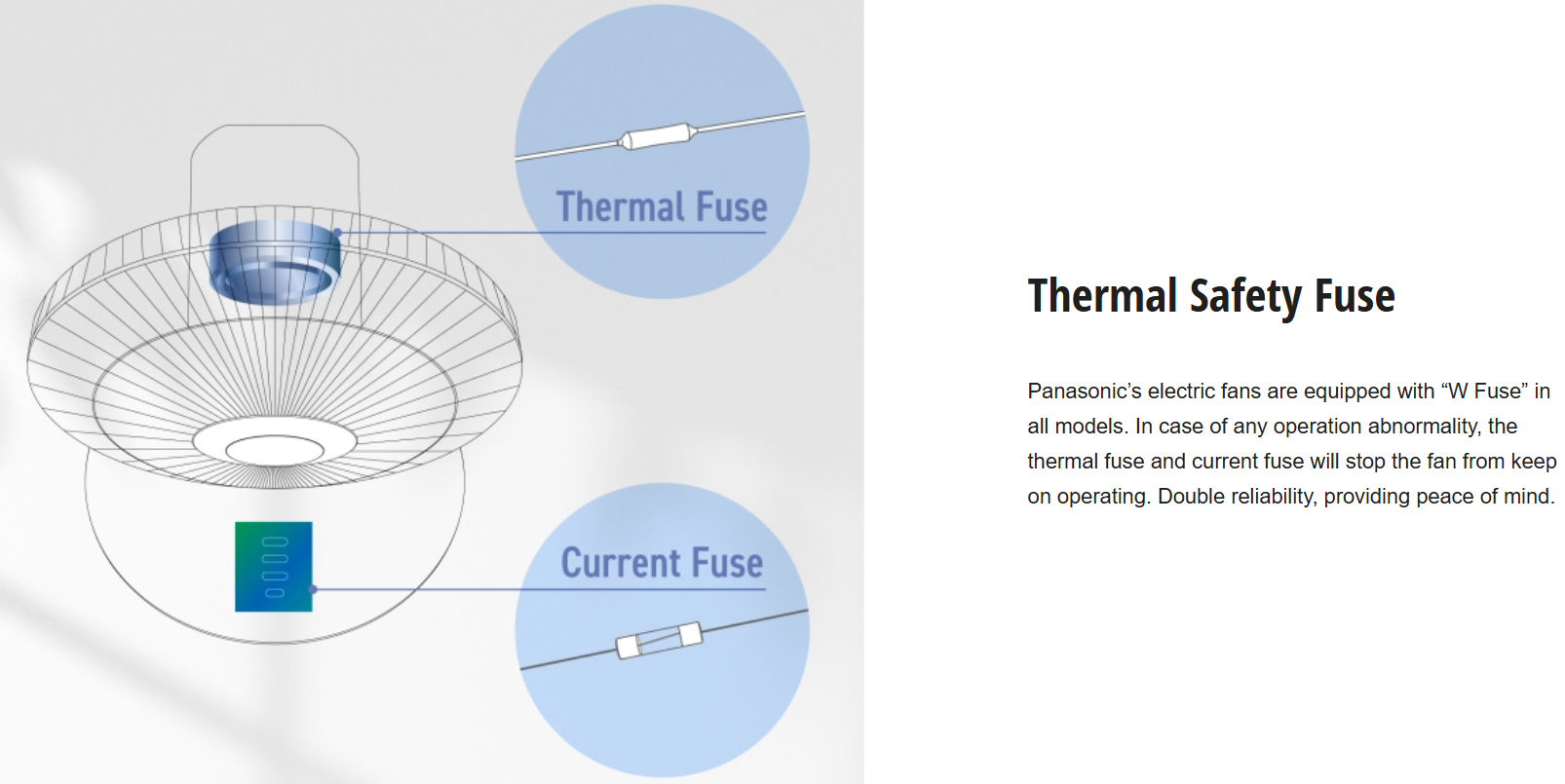 Thermal Fuse

Current Fuse

Thermal Safety Fuse

Panasonic’s electric fans are equipped with “W Fuse” in all models. In case of any operation abnormality, the thermal fuse and current fuse will stop the fan from keep on operating. Double reliability, providing peace of mind.